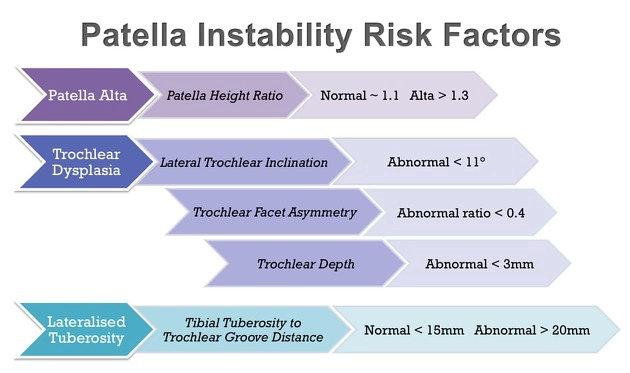 Patella Instability Risk Factors

Patella Alta

Patella Height Ratio

Normal ~ 1.1 Alta > 1.3

Trochlear Dysplasia

Lateral Trochlear Inclination

Abnormal < 11°

Trochlear Facet Asymmetry

Abnormal ratio < 0.4

Trochlear Depth

Abnormal < 3mm

Lateralised Tuberosity

Tibial Tuberosity to Trochlear Groove Distance

Normal < 15mm Abnormal > 20mm